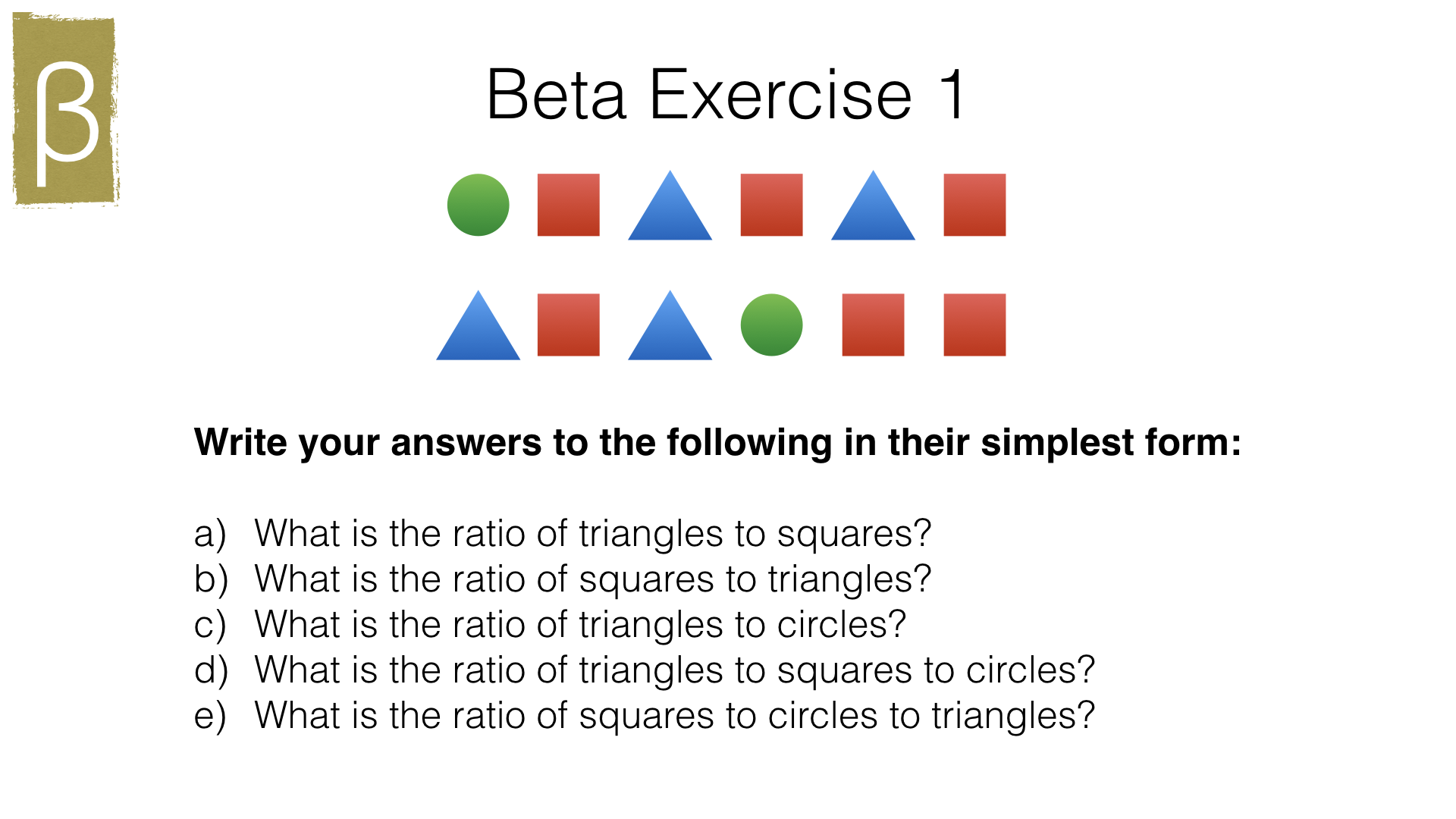 β

Beta Exercise 1

Write your answers to the following in their simplest form:

a) What is the ratio of triangles to squares?
b) What is the ratio of squares to triangles?
c) What is the ratio of triangles to circles?
d) What is the ratio of triangles to squares to circles?
e) What is the ratio of squares to circles to triangles?